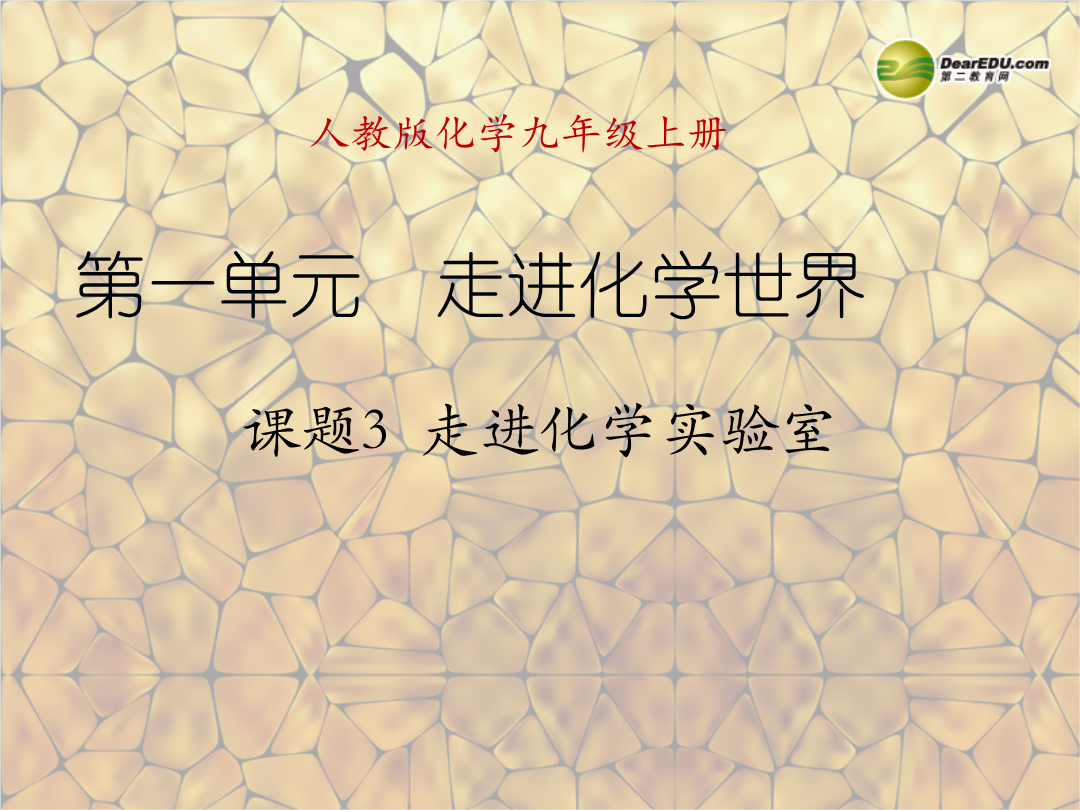 DearEDU.com
第二教育网

人教版化学九年级上册

第一单元　走进化学世界

课题3 走进化学实验室